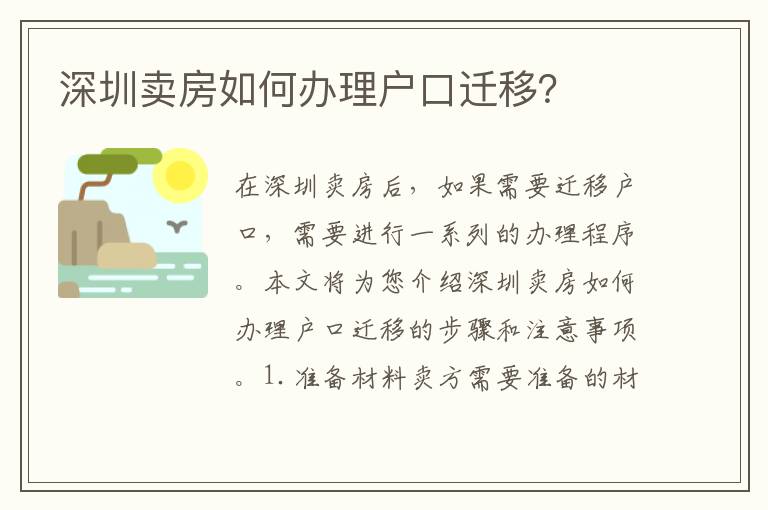 深圳卖房如何办理户口迁移?

在深圳卖房后，如果需要迁移户口，需要进行一系列的办理程序。本文将为您介绍深圳卖房如何办理户口迁移的步骤和注意事项。1. 准备材料卖方需要准备的材